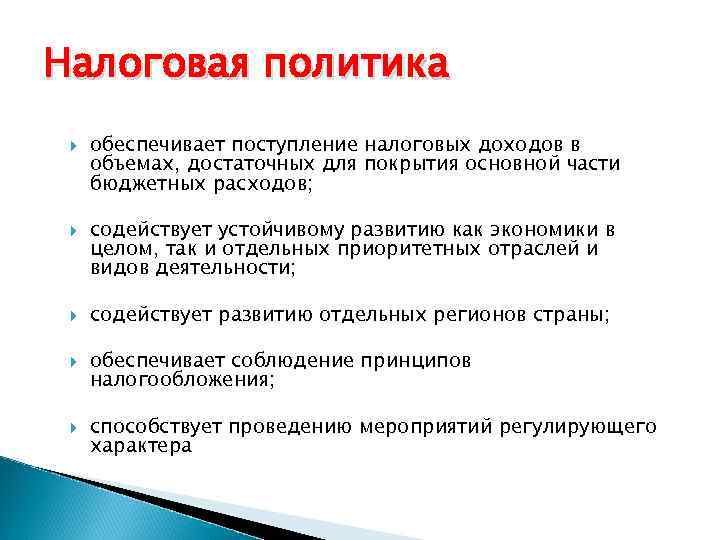 Налоговая политика

обеспечивает поступление налоговых доходов в объемах, достаточных для покрытия основной части бюджетных расходов;

содействует устойчивому развитию как экономики в целом, так и отдельных приоритетных отраслей и видов деятельности;

содействует развитию отдельных регионов страны;

обеспечивает соблюдение принципов налогообложения;

способствует проведению мероприятий регулирующего характера